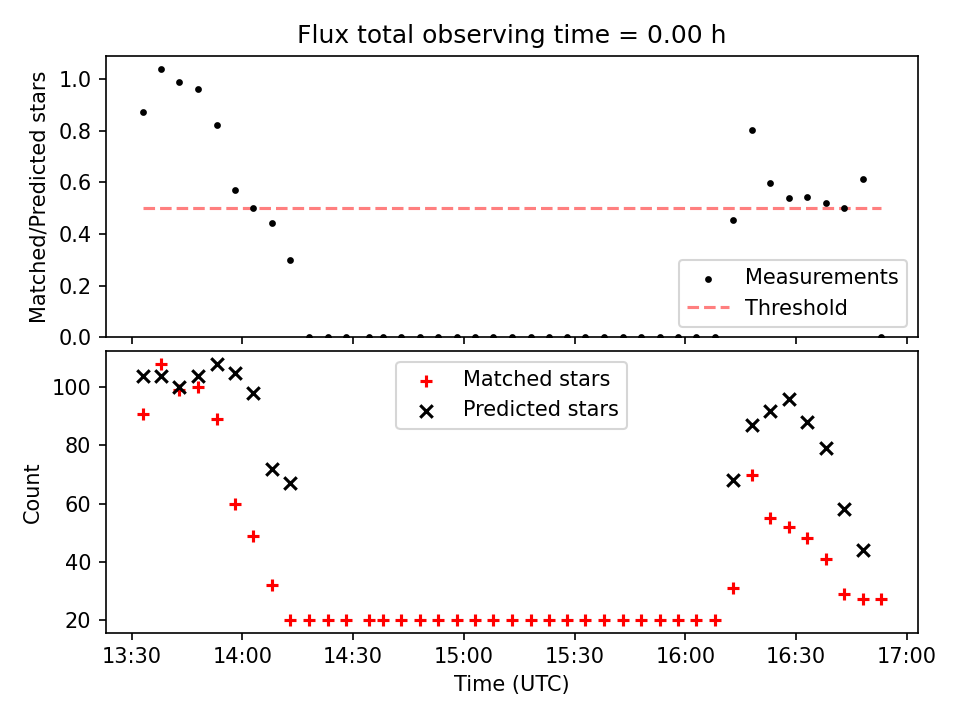 Flux total observing time = 0.00 h

Matched/Predicted stars

1.0
0.8
0.6
0.4
0.2
0.0

Measurements
Threshold

Count

100
80
60
40
20

Matched stars
Predicted stars

13:30
14:00
14:30
15:00
15:30
16:00
16:30
17:00

Time (UTC)